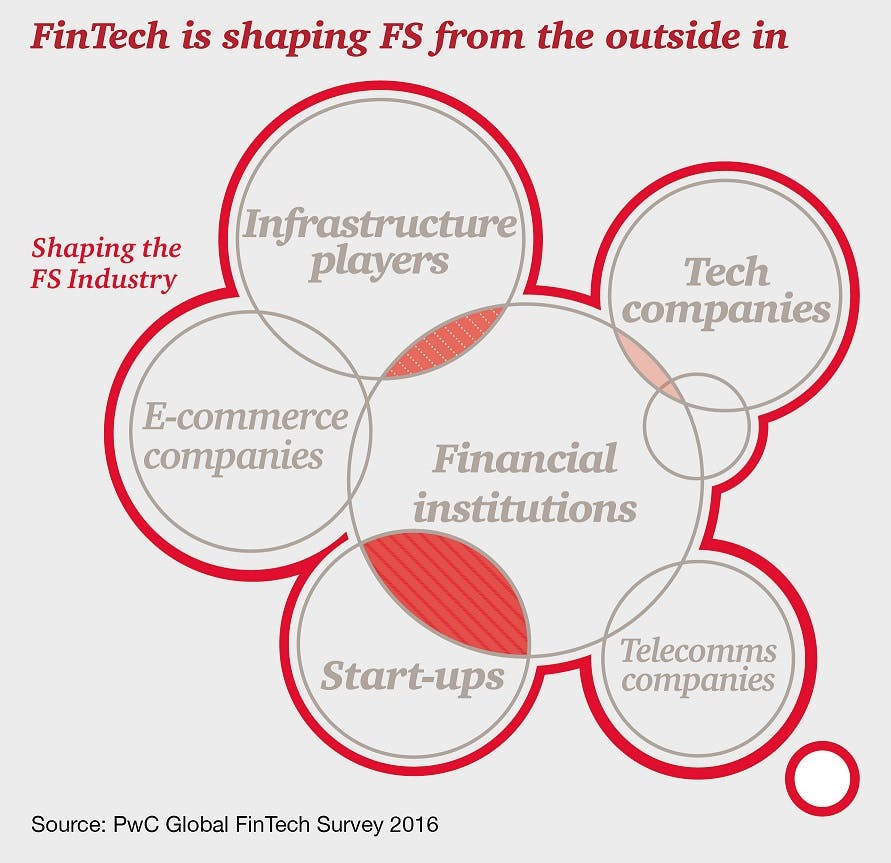 FinTech is shaping FS from the outside in

Shaping the FS Industry

Infrastructure players

Tech companies

E-commerce companies

Financial institutions

Start-ups

Telecomms companies

Source: PwC Global FinTech Survey 2016